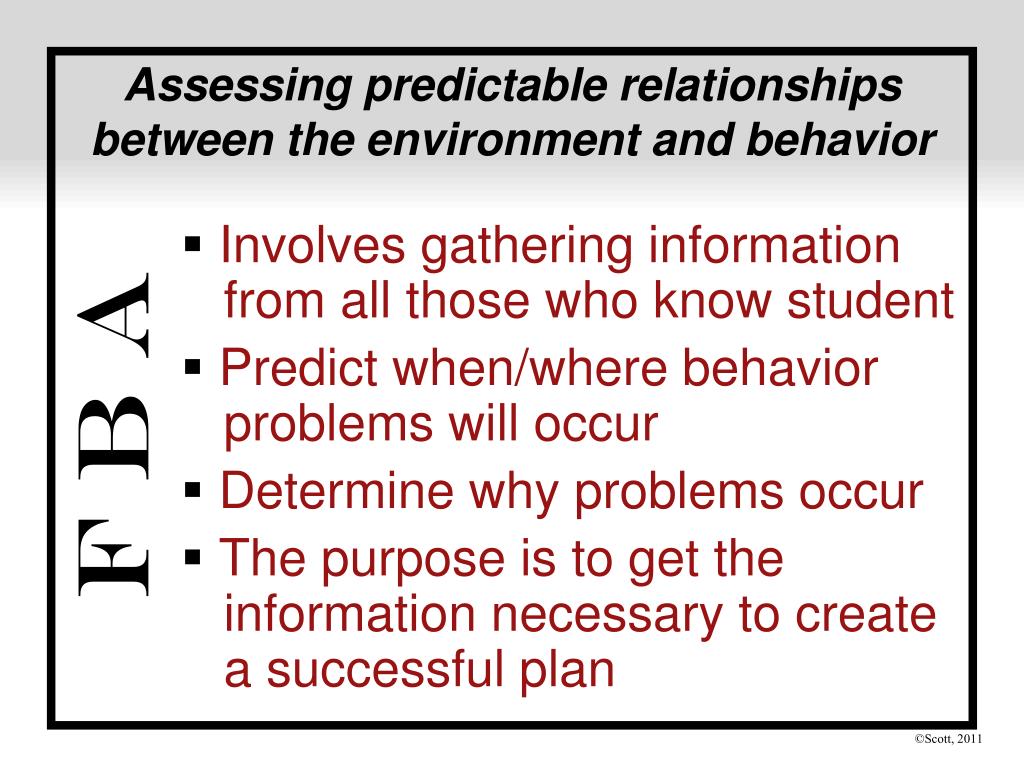 Assessing predictable relationships between the environment and behavior

F B A

▪ Involves gathering information from all those who know student
▪ Predict when/where behavior problems will occur
▪ Determine why problems occur
▪ The purpose is to get the information necessary to create a successful plan

©Scott, 2011